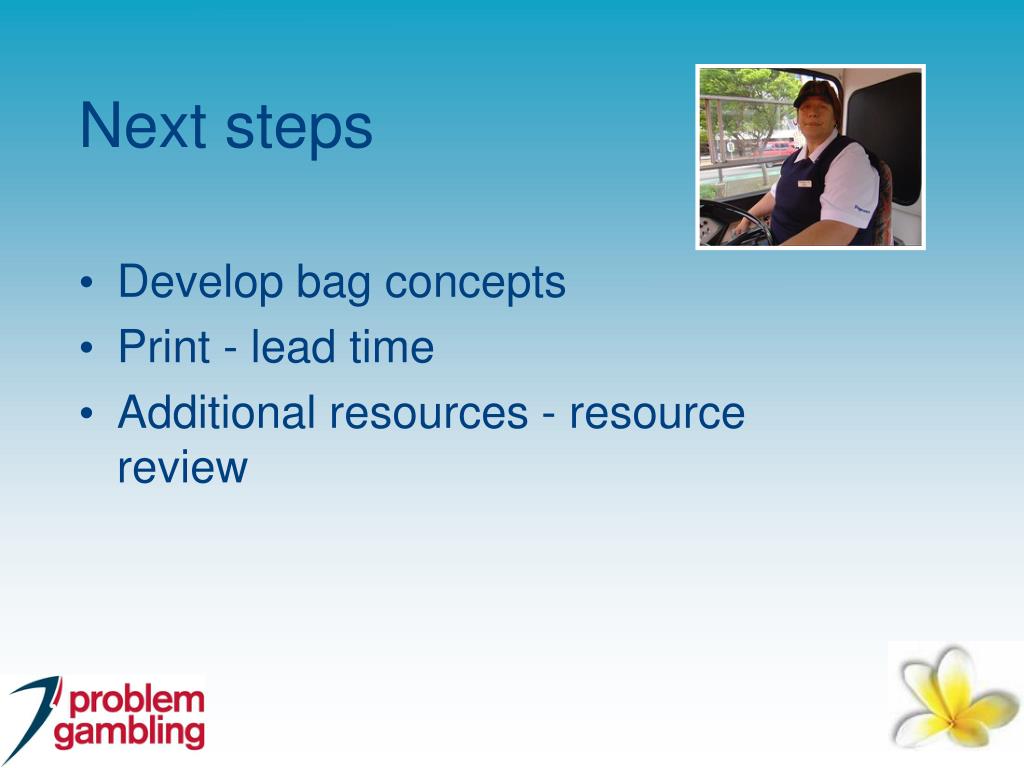 Next steps

• Develop bag concepts
• Print - lead time
• Additional resources - resource review

problem gambling